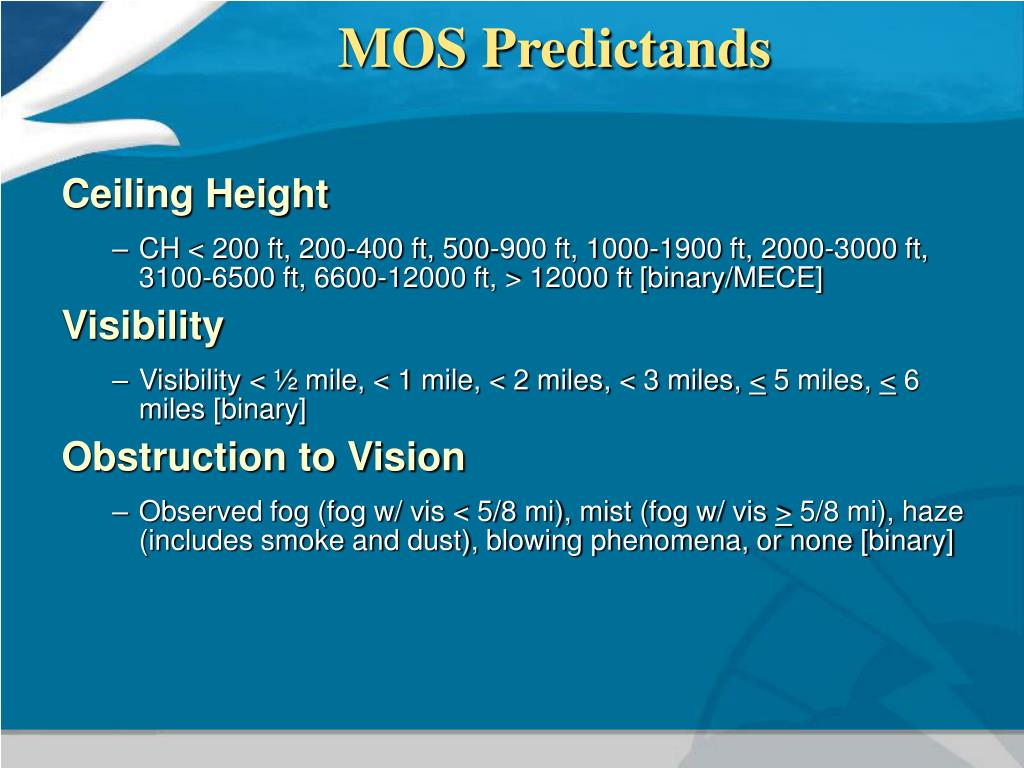 MOS Predictands

Ceiling Height

– CH < 200 ft, 200-400 ft, 500-900 ft, 1000-1900 ft, 2000-3000 ft, 3100-6500 ft, 6600-12000 ft, > 12000 ft [binary/MECE]

Visibility

– Visibility < ½ mile, < 1 mile, < 2 miles, < 3 miles, $\leq$ 5 miles, $\leq$ 6 miles [binary]

Obstruction to Vision

– Observed fog (fog w/ vis < 5/8 mi), mist (fog w/ vis $\geq$ 5/8 mi), haze (includes smoke and dust), blowing phenomena, or none [binary]